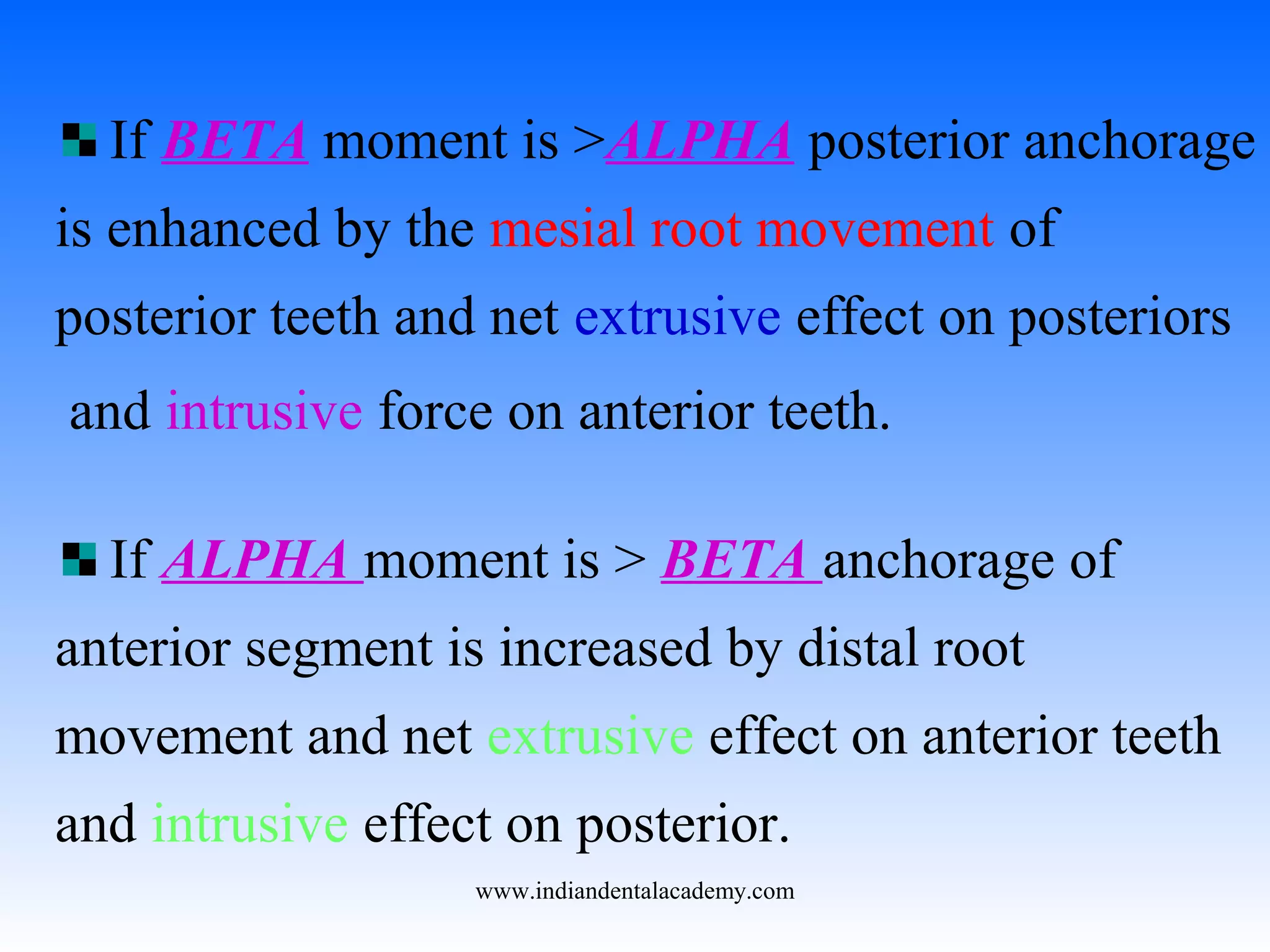 If BETA moment is >ALPHA posterior anchorage is enhanced by the mesial root movement of posterior teeth and net extrusive effect on posteriors and intrusive force on anterior teeth.

If ALPHA moment is > BETA anchorage of anterior segment is increased by distal root movement and net extrusive effect on anterior teeth and intrusive effect on posterior.

www.indiandentalacademy.com